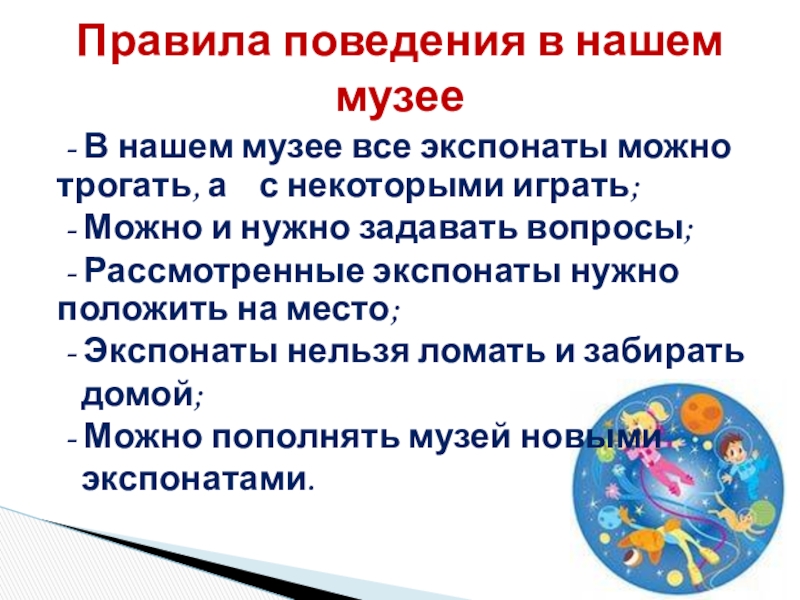 Правила поведения в нашем музее

- В нашем музее все экспонаты можно трогать, а с некоторыми играть;

- Можно и нужно задавать вопросы;

- Рассмотренные экспонаты нужно положить на место;

- Экспонаты нельзя ломать и забирать домой;

- Можно пополнять музей новыми экспонатами.